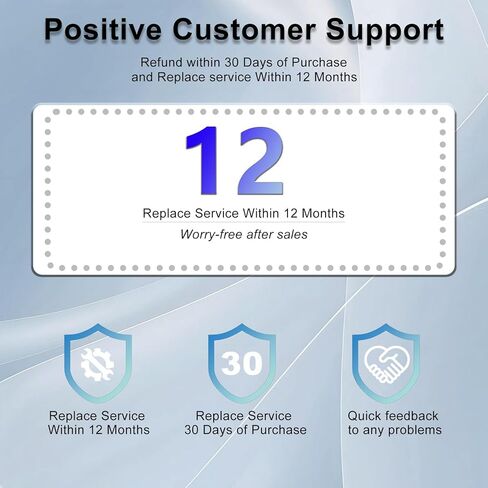 Positive Customer Support

Refund within 30 Days of Purchase and Replace service Within 12 Months

12

Replace Service Within 12 Months

Worry-free after sales

Replace Service Within 12 Months

30

Replace Service 30 Days of Purchase

Quick feedback to any problems